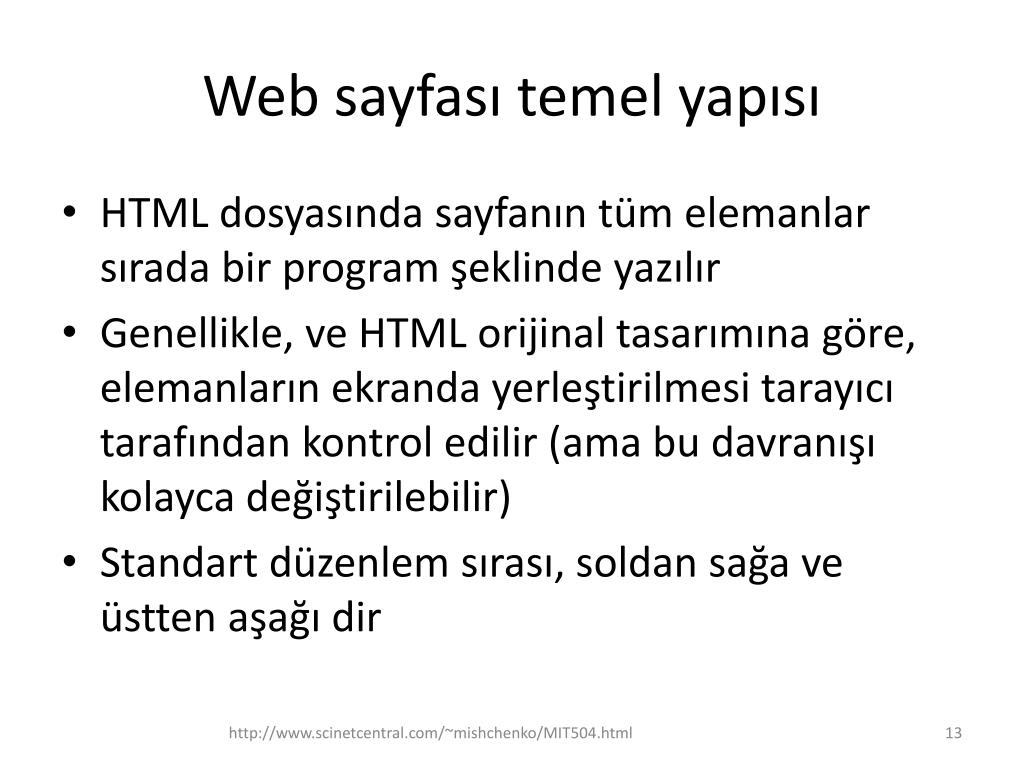 Web sayfası temel yapısı

• HTML dosyasında sayfanın tüm elemanlar sırada bir program şeklinde yazılır
• Genellikle, ve HTML orijinal tasarımına göre, elemanların ekranda yerleştirilmesi tarayıcı tarafından kontrol edilir (ama bu davranışı kolayca değiştirilebilir)
• Standart düzenlem sırası, soldan sağa ve üstten aşağı dir

http://www.scinetcentral.com/~mishchenko/MIT504.html

13